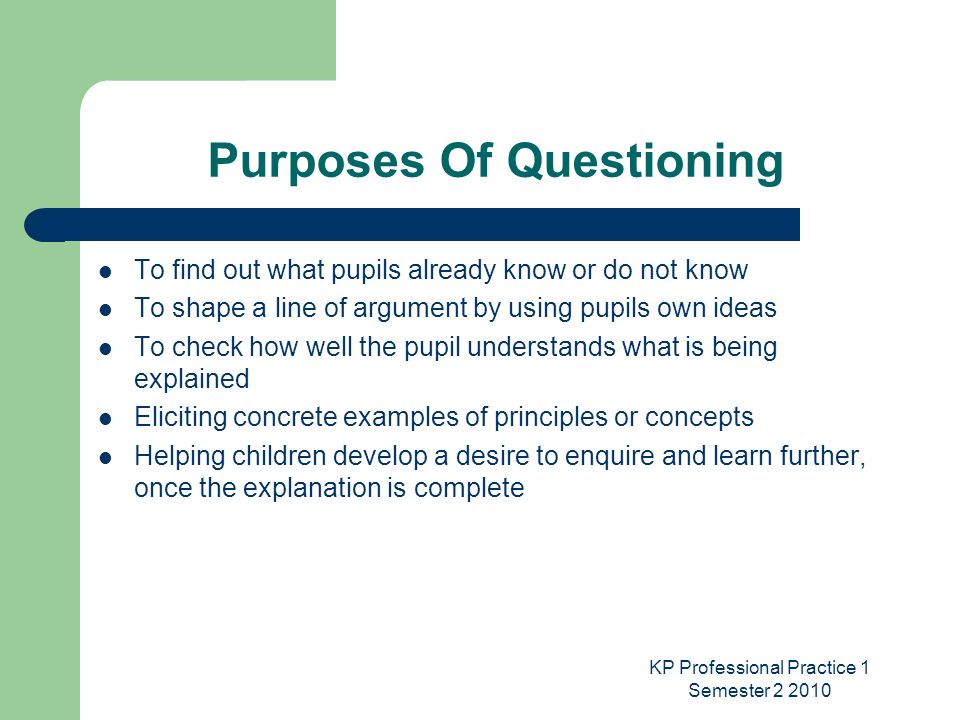 Purposes Of Questioning

- To find out what pupils already know or do not know
- To shape a line of argument by using pupils own ideas
- To check how well the pupil understands what is being explained
- Eliciting concrete examples of principles or concepts
- Helping children develop a desire to enquire and learn further, once the explanation is complete

KP Professional Practice 1
Semester 2 2010